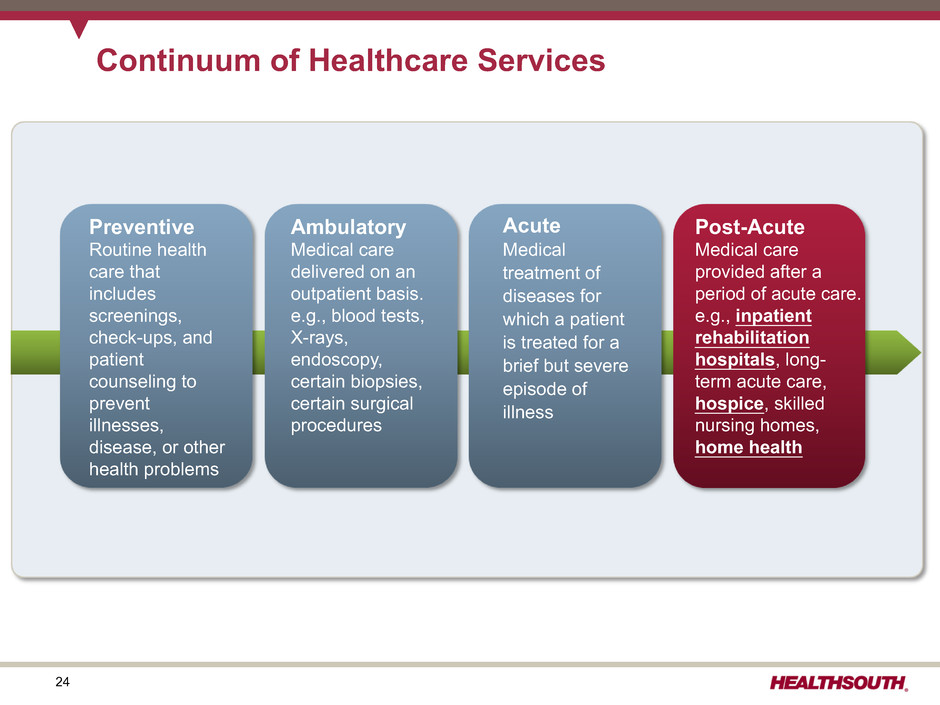 Continuum of Healthcare Services

Preventive
Routine health care that includes screenings, check-ups, and patient counseling to prevent illnesses, disease, or other health problems

Ambulatory
Medical care delivered on an outpatient basis. e.g., blood tests, X-rays, endoscopy, certain biopsies, certain surgical procedures

Acute
Medical treatment of diseases for which a patient is treated for a brief but severe episode of illness

Post-Acute
Medical care provided after a period of acute care. e.g., inpatient rehabilitation hospitals, long-term acute care, hospice, skilled nursing homes, home health

24

HEALTHSOUTH.